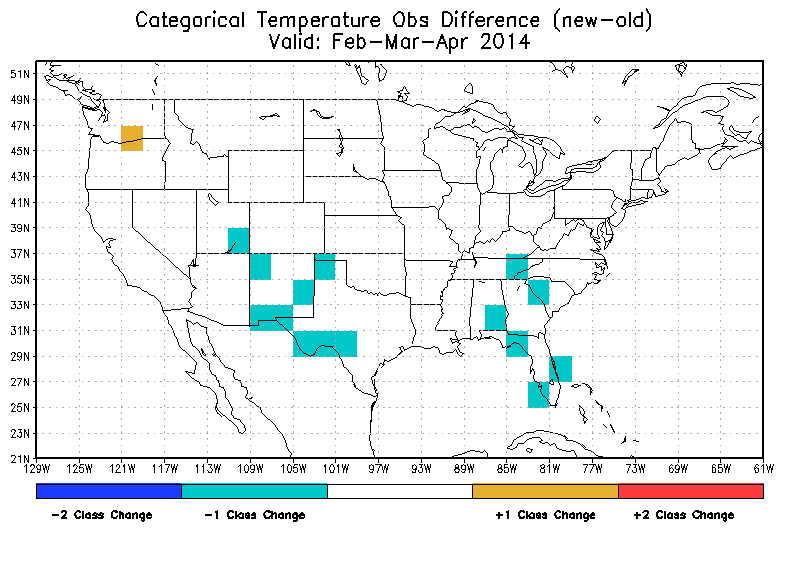 Categorical Temperature Obs Difference (new-old)
Valid: Feb-Mar-Apr 2014

51N
49N
47N
45N
43N
41N
39N
37N
35N
33N
31N
29N
27N
25N
23N
21N

129W 125W 121W 117W 113W 109W 105W 101W 97W 93W 89W 85W 81W 77W 73W 69W 65W 61W

-2 Class Change
-1 Class Change
+1 Class Change
+2 Class Change